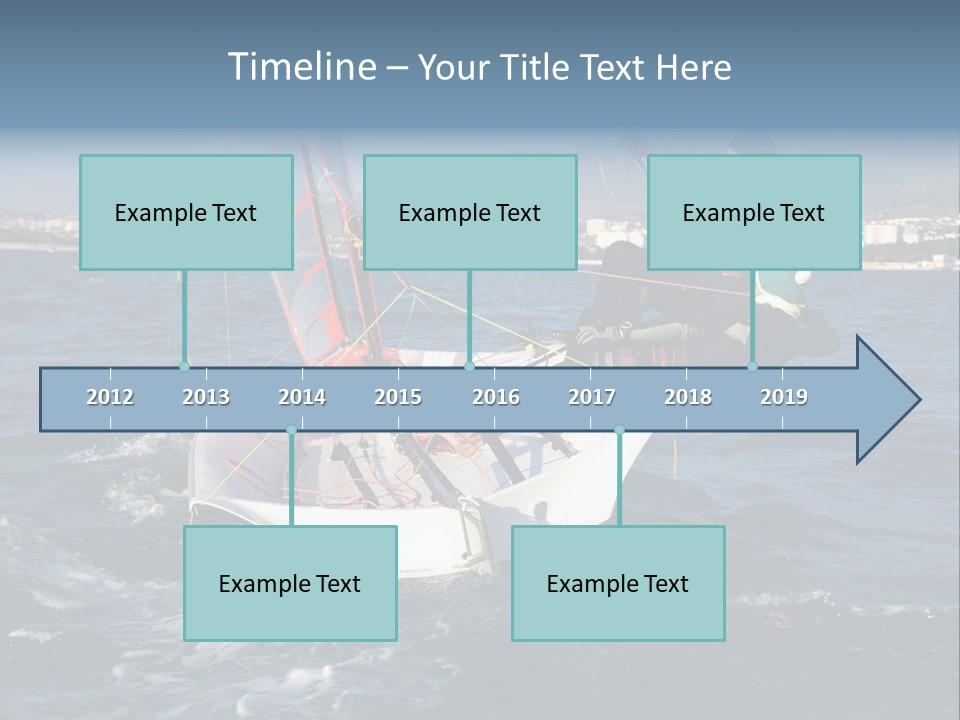 Timeline – Your Title Text Here

Example Text

Example Text

Example Text

2012 2013 2014 2015 2016 2017 2018 2019

Example Text

Example Text